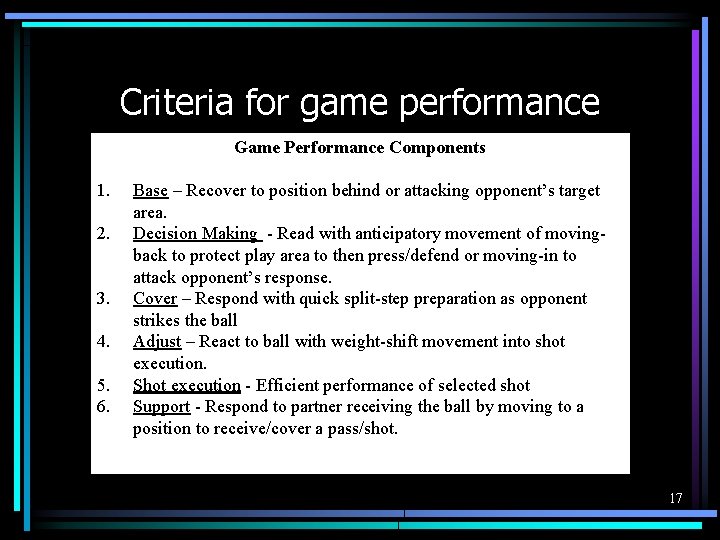 Criteria for game performance

Game Performance Components

1. Base – Recover to position behind or attacking opponent's target area.
2. Decision Making - Read with anticipatory movement of moving-back to protect play area to then press/defend or moving-in to attack opponent's response.
3. Cover – Respond with quick split-step preparation as opponent strikes the ball
4. Adjust – React to ball with weight-shift movement into shot execution.
5. Shot execution - Efficient performance of selected shot
6. Support - Respond to partner receiving the ball by moving to a position to receive/cover a pass/shot.

17